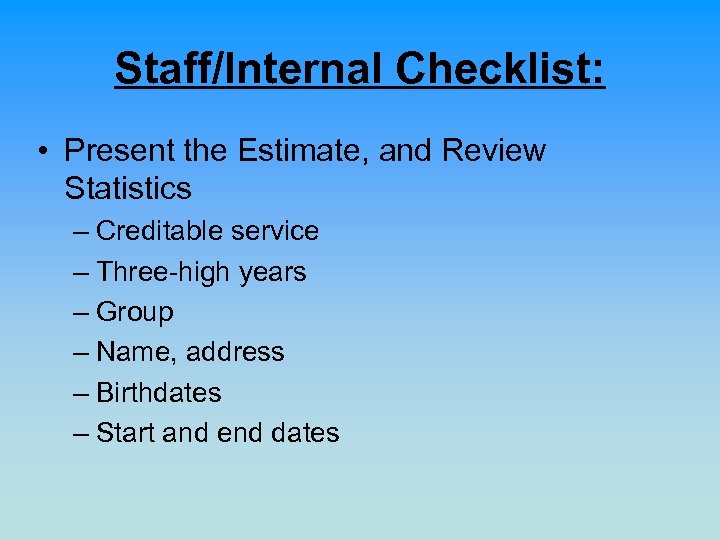 Staff/Internal Checklist:

• Present the Estimate, and Review Statistics

– Creditable service

– Three-high years

– Group

– Name, address

– Birthdates

– Start and end dates